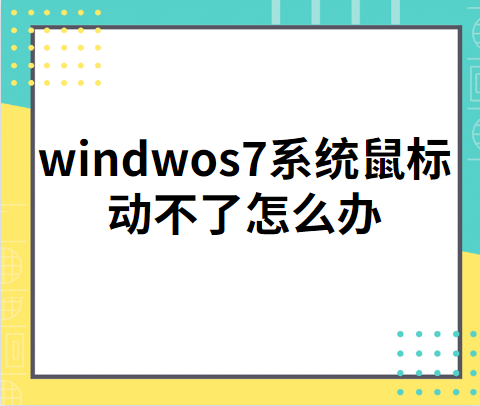 windwos7系统鼠标动不了怎么办